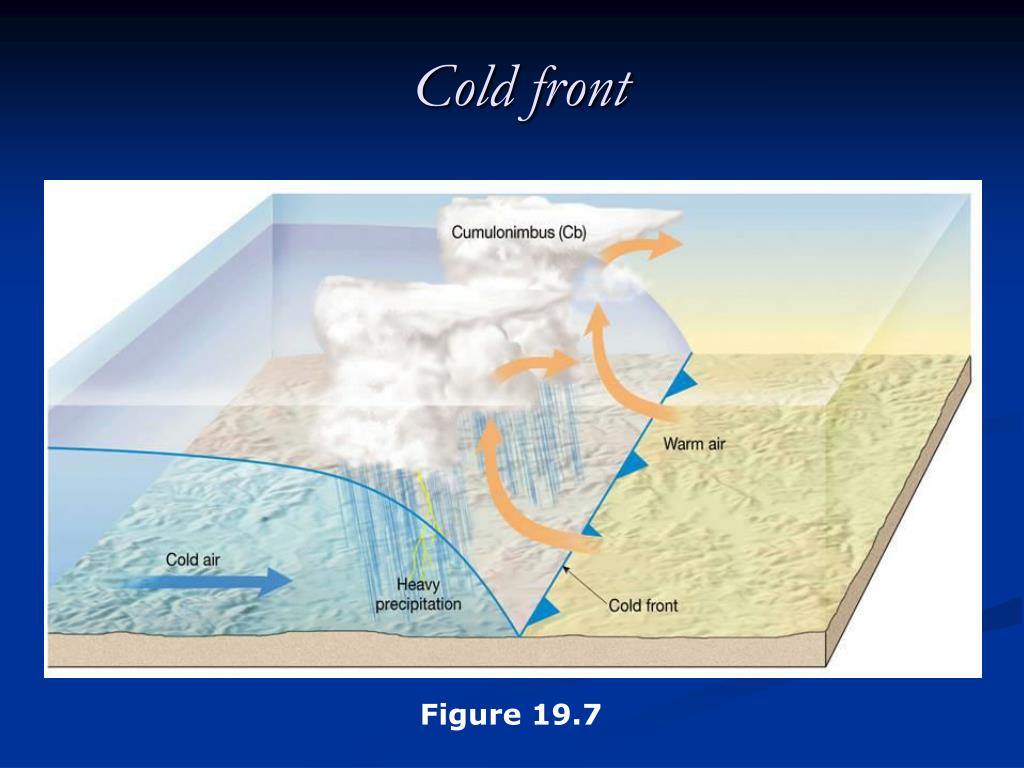 Cold front

Cumulonimbus (Cb)

Warm air

Cold air

Heavy precipitation

Cold front

Figure 19.7